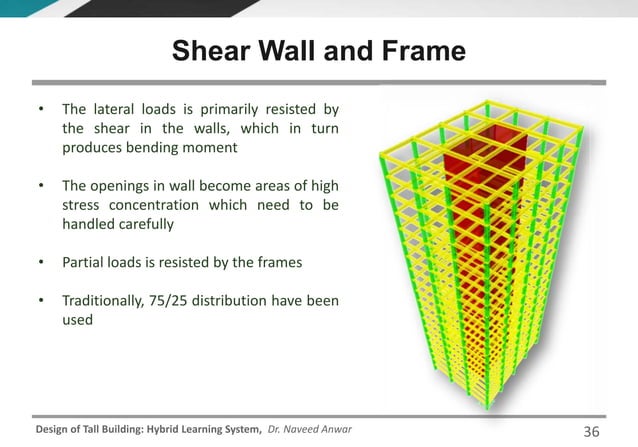 Shear Wall and Frame

• The lateral loads is primarily resisted by the shear in the walls, which in turn produces bending moment

• The openings in wall become areas of high stress concentration which need to be handled carefully

• Partial loads is resisted by the frames

• Traditionally, 75/25 distribution have been used

Design of Tall Building: Hybrid Learning System, Dr. Naveed Anwar

36